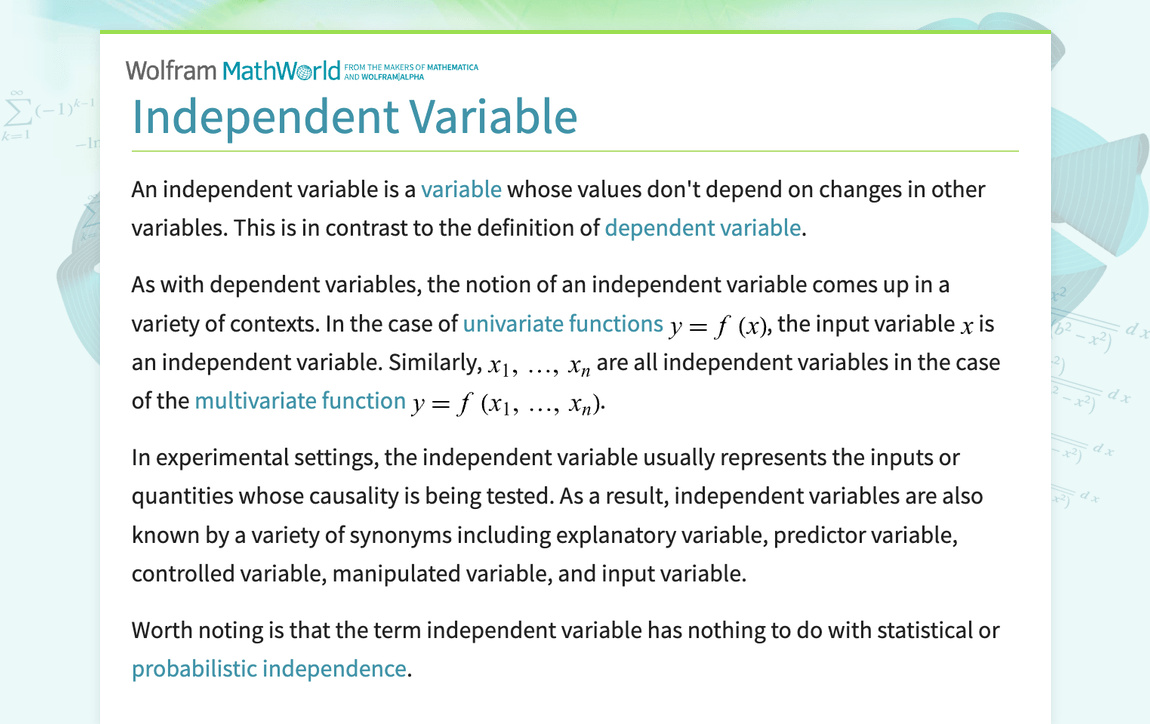 Wolfram MathWorld FROM THE MAKERS OF MATHEMATICA AND WOLFRAM|ALPHA

Independent Variable

An independent variable is a variable whose values don't depend on changes in other variables. This is in contrast to the definition of dependent variable.

As with dependent variables, the notion of an independent variable comes up in a variety of contexts. In the case of univariate functions $y = f(x)$, the input variable $x$ is an independent variable. Similarly, $x_1, \ldots, x_n$ are all independent variables in the case of the multivariate function $y = f(x_1, \ldots, x_n)$.

In experimental settings, the independent variable usually represents the inputs or quantities whose causality is being tested. As a result, independent variables are also known by a variety of synonyms including explanatory variable, predictor variable, controlled variable, manipulated variable, and input variable.

Worth noting is that the term independent variable has nothing to do with statistical or probabilistic independence.